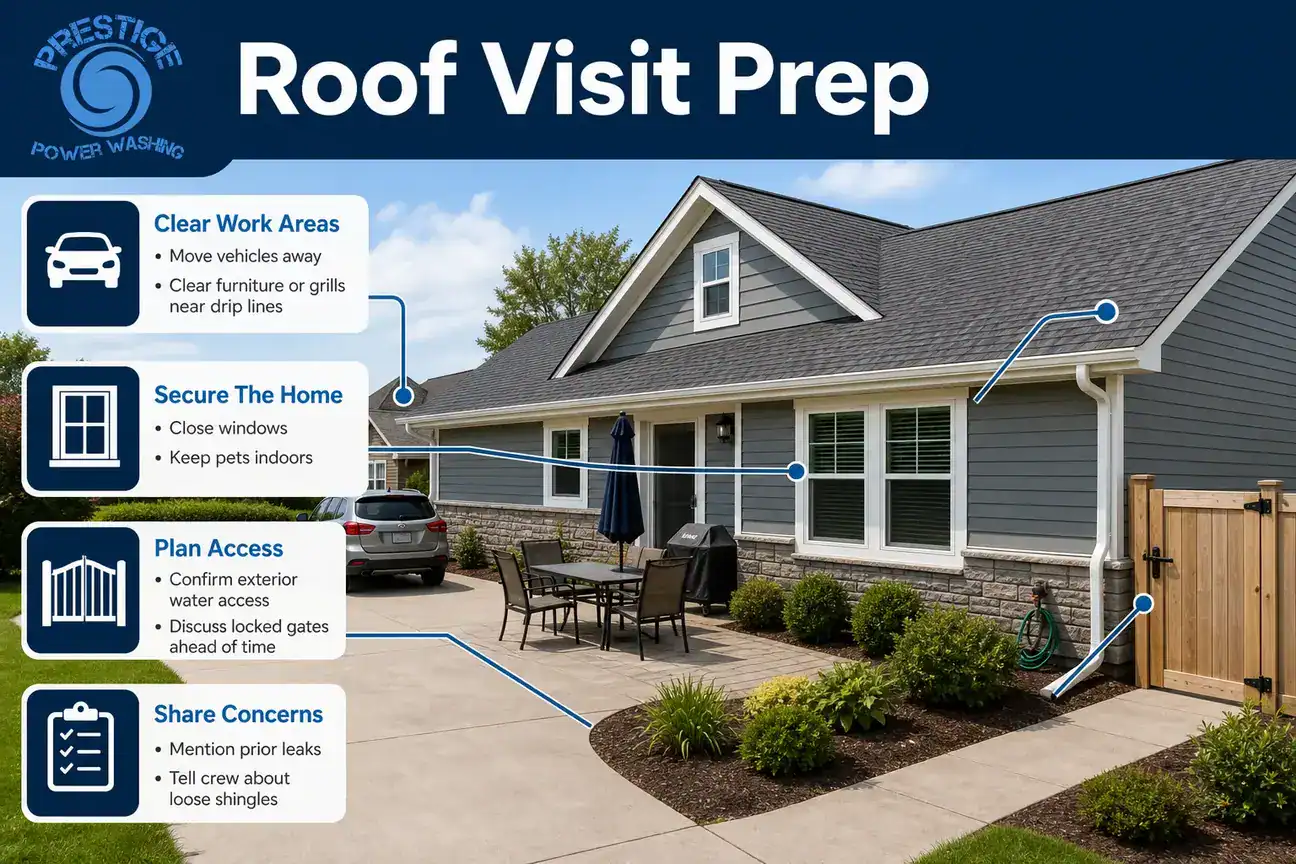 PRESTIGE POWER WASHING

Roof Visit Prep

Clear Work Areas
• Move vehicles away
• Clear furniture or grills near drip lines

Secure The Home
• Close windows
• Keep pets indoors

Plan Access
• Confirm exterior water access
• Discuss locked gates ahead of time

Share Concerns
• Mention prior leaks
• Tell crew about loose shingles